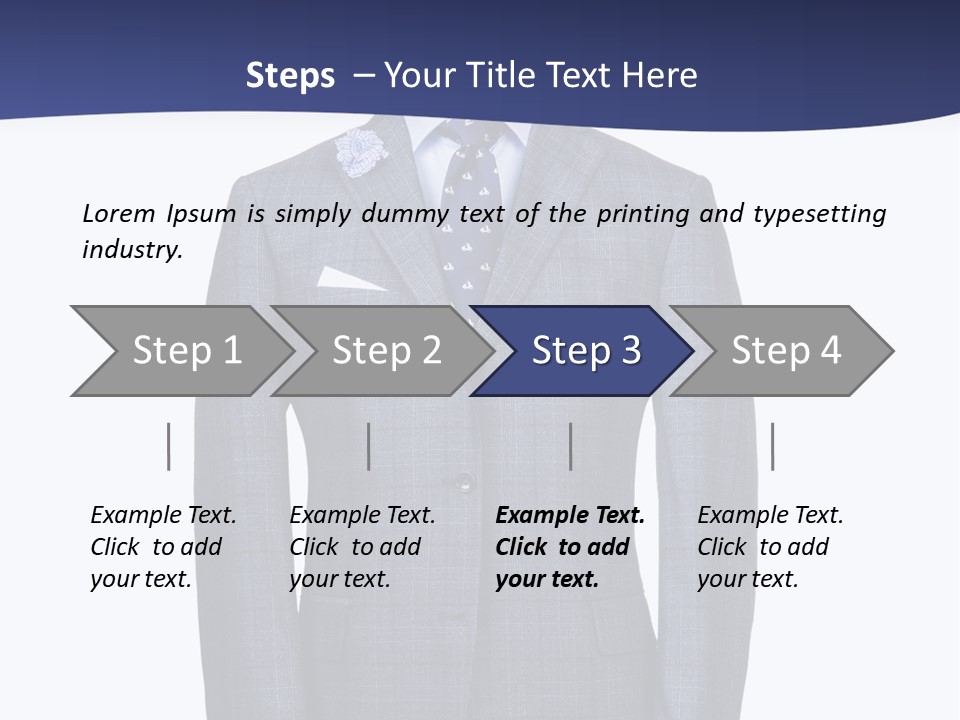 Steps – Your Title Text Here

Lorem Ipsum is simply dummy text of the printing and typesetting industry.

Step 1

Step 2

Step 3

Step 4

Example Text. Click to add your text.

Example Text. Click to add your text.

Example Text. Click to add your text.

Example Text. Click to add your text.